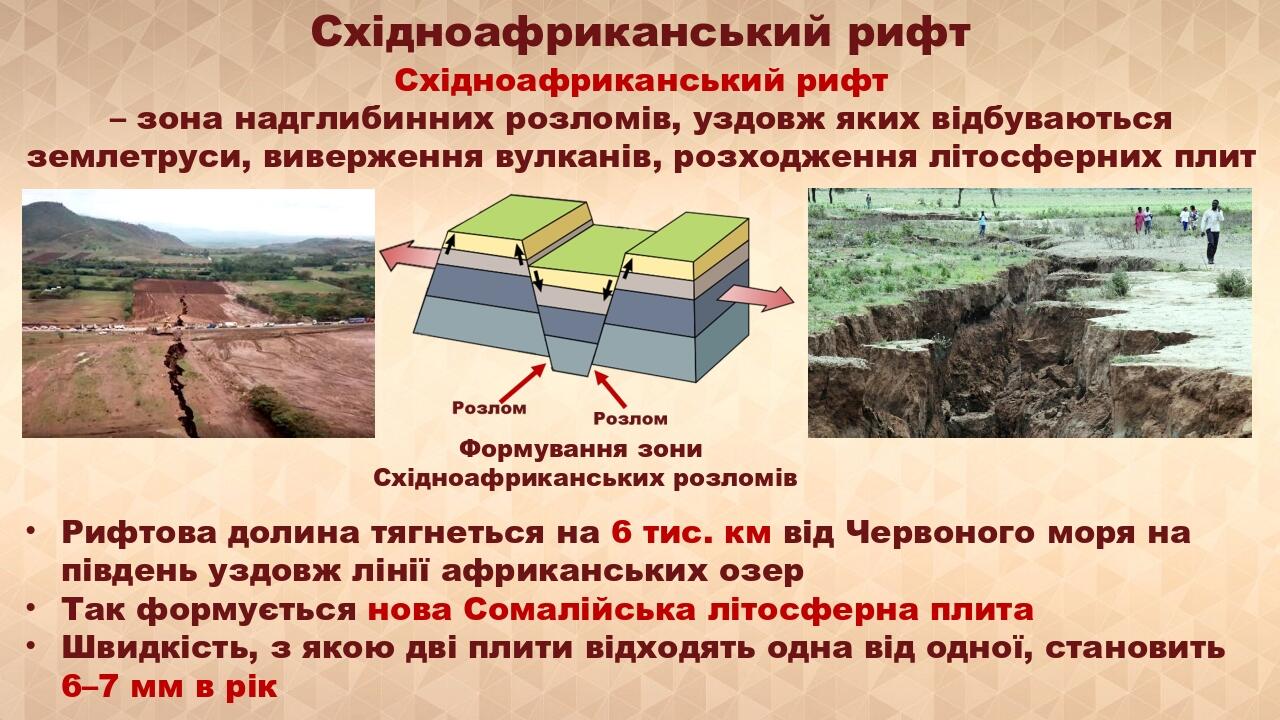 Східноафриканський рифт

Східноафриканський рифт – зона надглибинних розломів, уздовж яких відбуваються землетруси, виверження вулканів, розходження літосферних плит

Розлом
Розлом

Формування зони Східноафриканських розломів

• Рифтова долина тягнеться на 6 тис. км від Червоного моря на південь уздовж лінії африканських озер
• Так формується нова Сомалійська літосферна плита
• Швидкість, з якою дві плити відходять одна від одної, становить 6–7 мм в рік